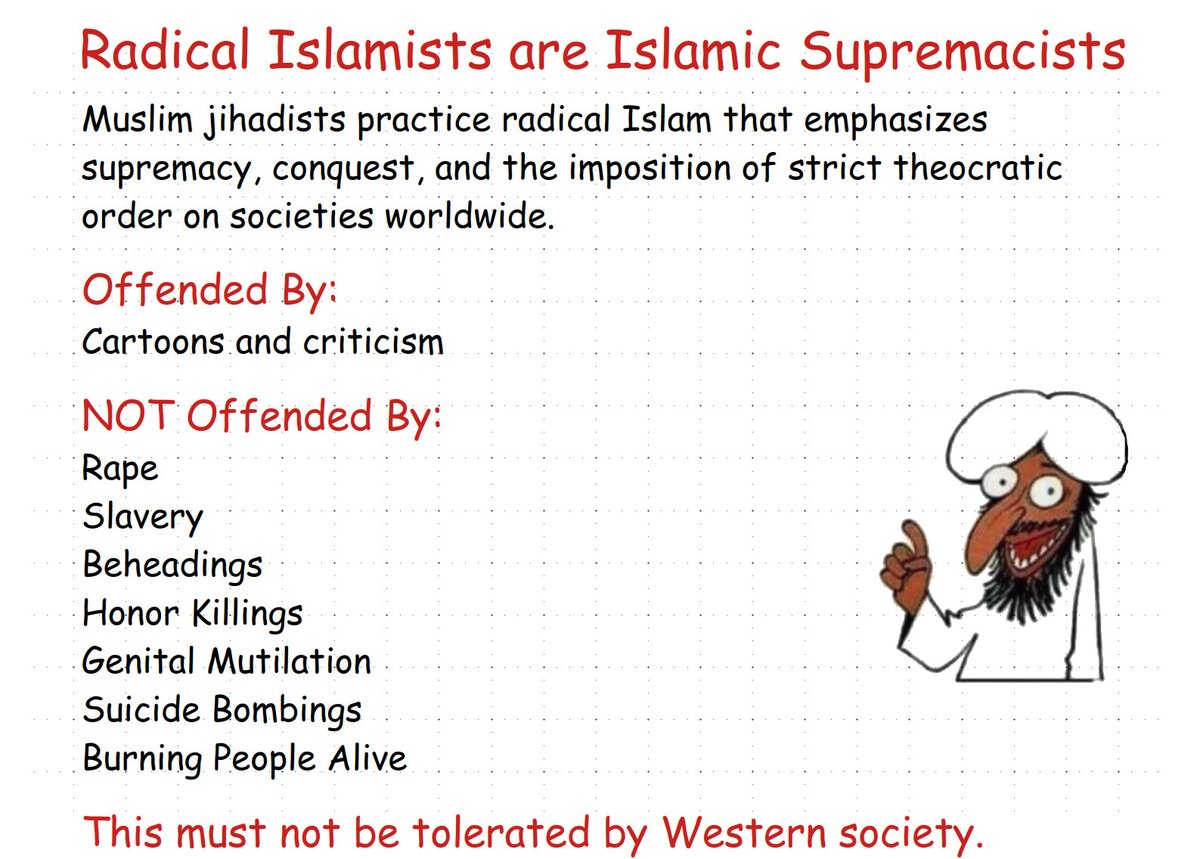 Radical Islamists are Islamic Supremacists

Muslim jihadists practice radical Islam that emphasizes supremacy, conquest, and the imposition of strict theocratic order on societies worldwide.

Offended By:
Cartoons and criticism

NOT Offended By:
Rape
Slavery
Beheadings
Honor Killings
Genital Mutilation
Suicide Bombings
Burning People Alive

This must not be tolerated by Western society.